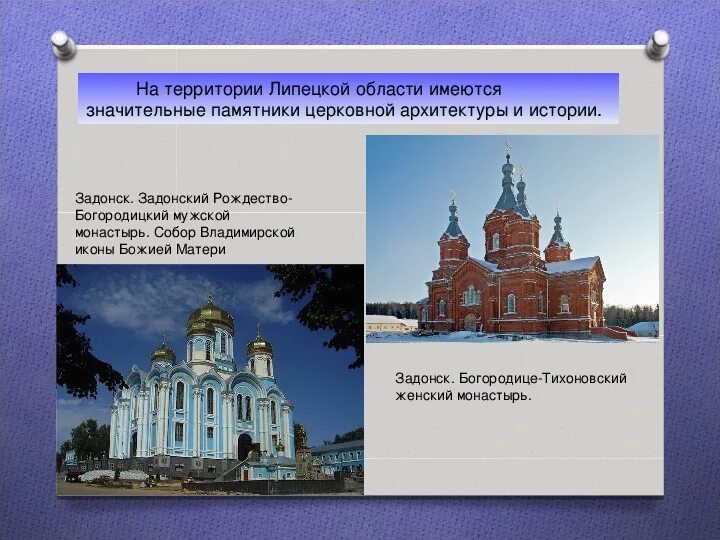 На территории Липецкой области имеются значительные памятники церковной архитектуры и истории.

Задонск. Задонский Рождество-Богородицкий мужской монастырь. Собор Владимирской иконы Божией Матери

Задонск. Богородице-Тихоновский женский монастырь.